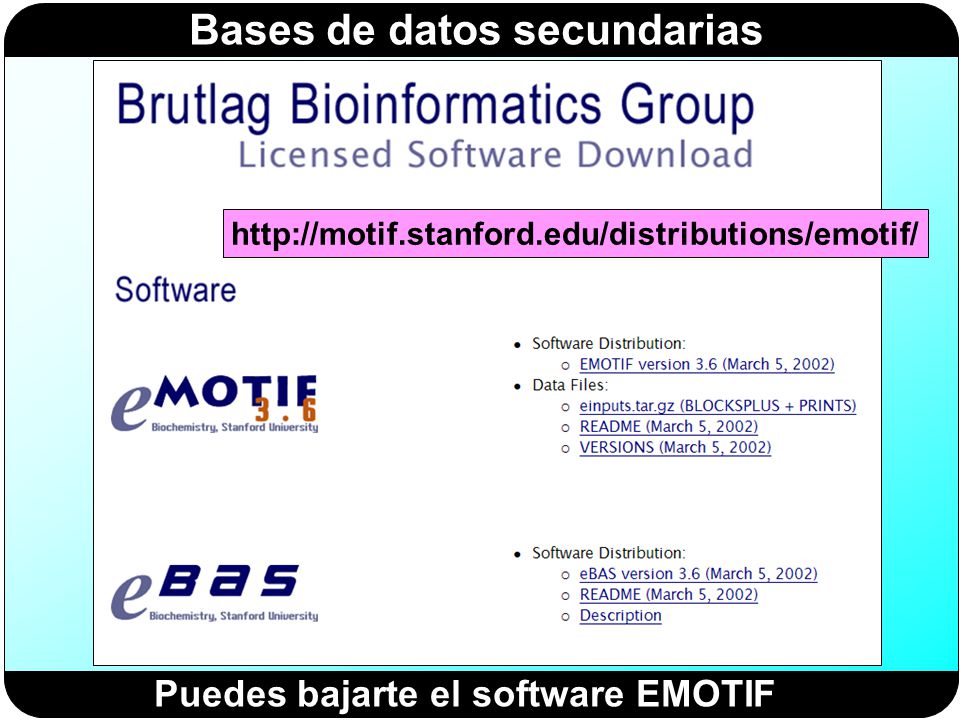 Bases de datos secundarias

Brutlag Bioinformatics Group
Licensed Software Download

http://motif.stanford.edu/distributions/emotif/

Software

eMOTIF 3.6
Biochemistry, Stanford University

- Software Distribution:
  - EMOTIF version 3.6 (March 5, 2002)
- Data Files:
  - einputs.tar.gz (BLOCKSPLUS + PRINTS)
  - README (March 5, 2002)
  - VERSIONS (March 5, 2002)

eBAS
Biochemistry, Stanford University

- Software Distribution:
  - eBAS version 3.6 (March 5, 2002)
  - README (March 5, 2002)
  - Description

Puedes bajarte el software EMOTIF